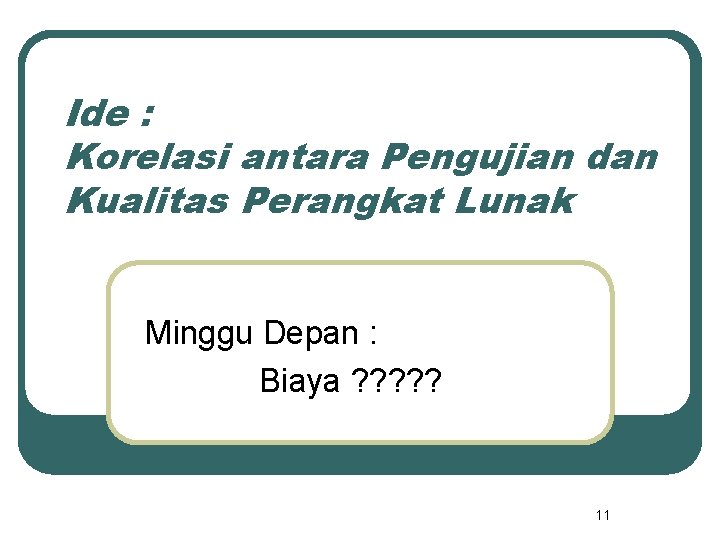 Ide :
Korelasi antara Pengujian dan Kualitas Perangkat Lunak

Minggu Depan :
Biaya ?????

11